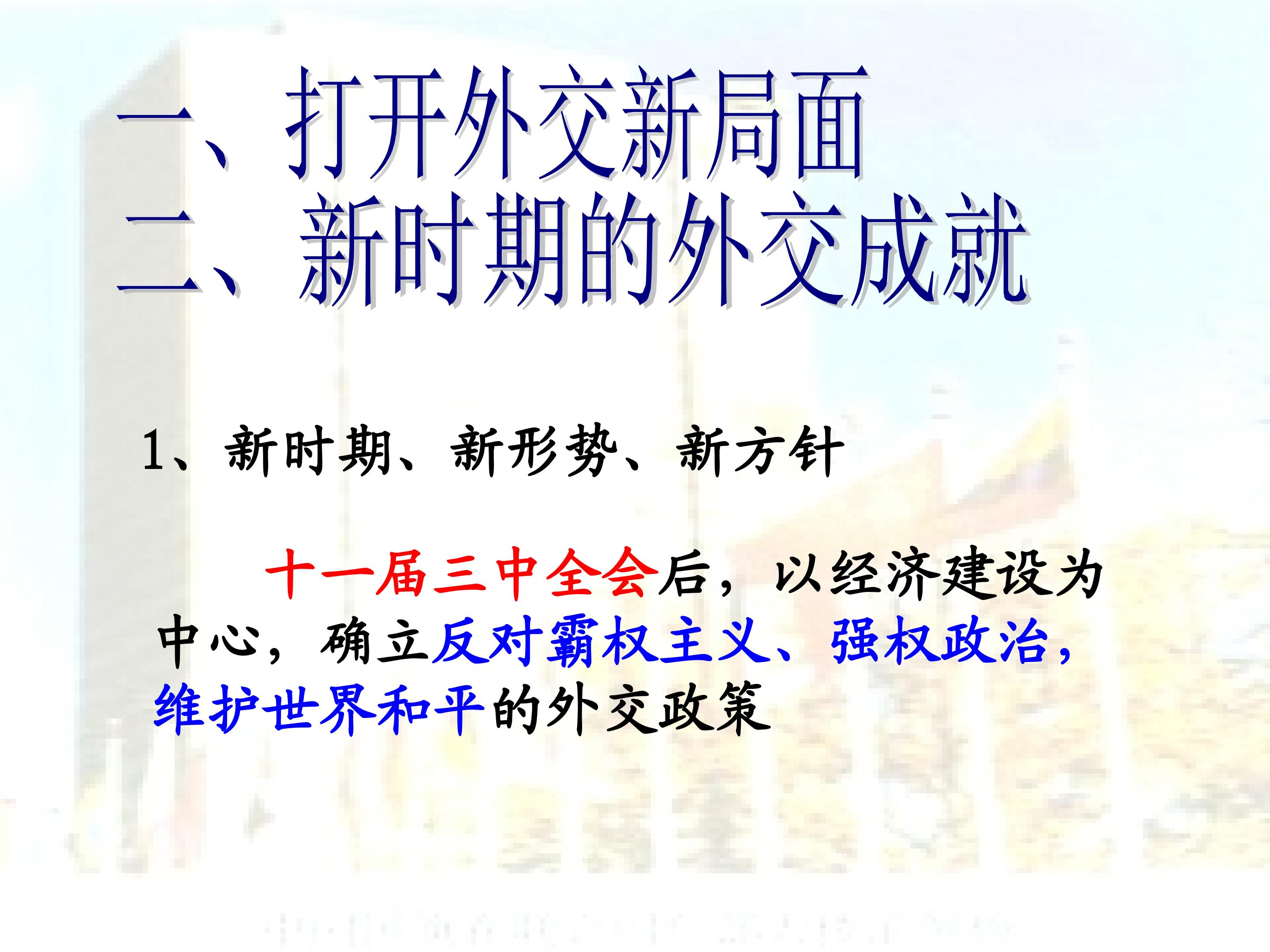 一、打开外交新局面
二、新时期的外交成就

1、新时期、新形势、新方针

十一届三中全会后，以经济建设为中心，确立反对霸权主义、强权政治，维护世界和平的外交政策